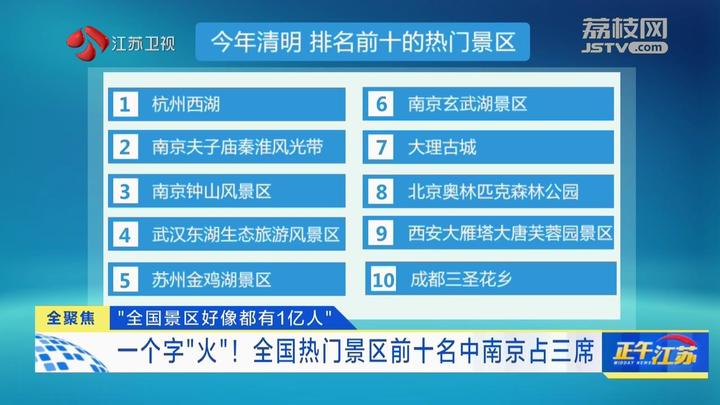 江苏卫视

今年清明 排名前十的热门景区

荔枝网
JSTV.com

1 杭州西湖

2 南京夫子庙秦淮风光带

3 南京钟山风景区

4 武汉东湖生态旅游风景区

5 苏州金鸡湖景区

6 南京玄武湖景区

7 大理古城

8 北京奥林匹克森林公园

9 西安大雁塔大唐芙蓉园景区

10 成都三圣花乡

全聚焦 "全国景区好像都有1亿人"

一个字"火"！全国热门景区前十名中南京占三席

正午江苏
MIDDAY NEWS